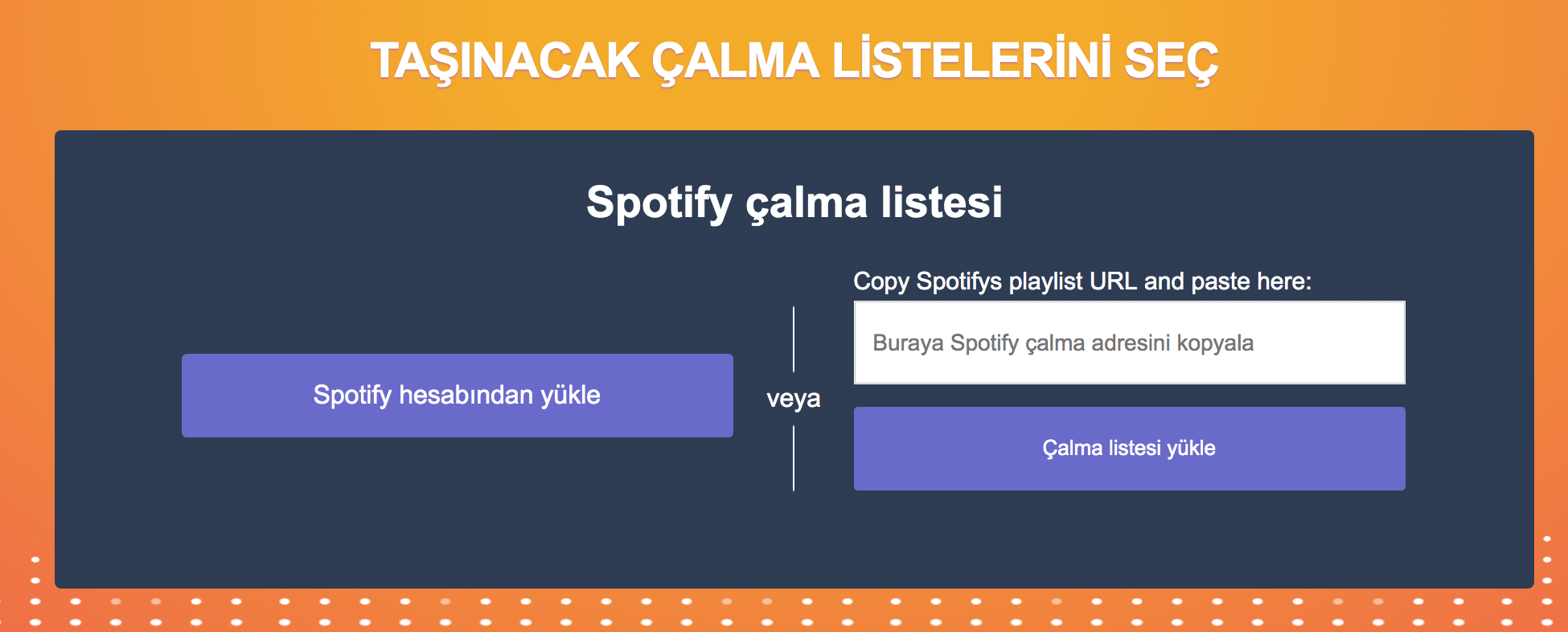 TAŞINACAK ÇALMA LİSTELERİNİ SEÇ

Spotify çalma listesi

Spotify hesabından yükle

veya

Copy Spotifys playlist URL and paste here:

Buraya Spotify çalma adresini kopyala

Çalma listesi yükle